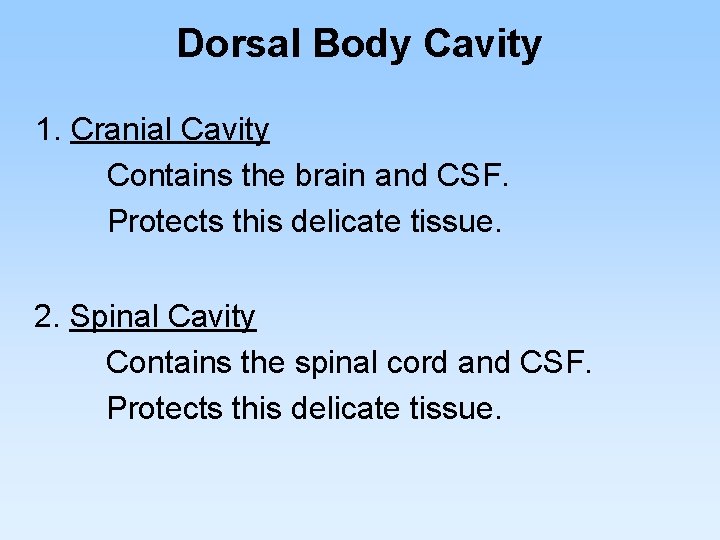 Dorsal Body Cavity

1. Cranial Cavity

Contains the brain and CSF.

Protects this delicate tissue.

2. Spinal Cavity

Contains the spinal cord and CSF.

Protects this delicate tissue.